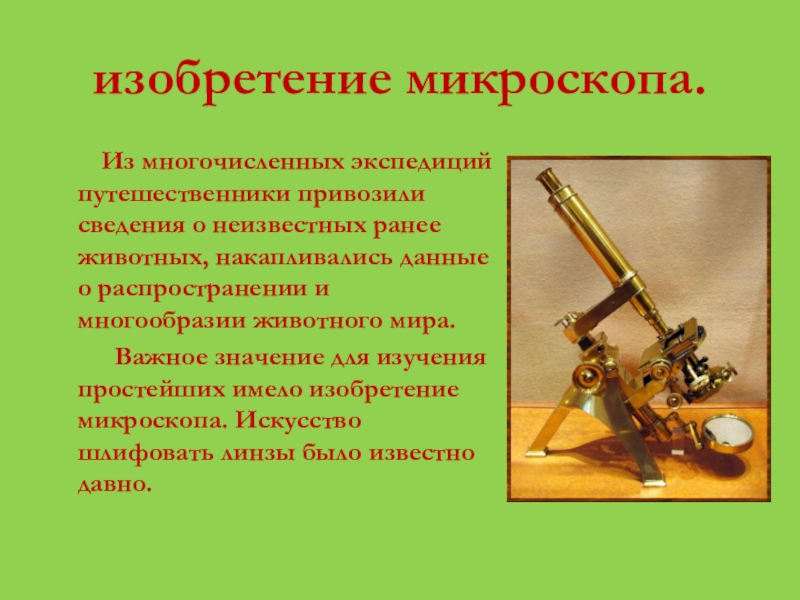 изобретение микроскопа.

Из многочисленных экспедиций путешественники привозили сведения о неизвестных ранее животных, накапливались данные о распространении и многообразии животного мира.

Важное значение для изучения простейших имело изобретение микроскопа. Искусство шлифовать линзы было известно давно.